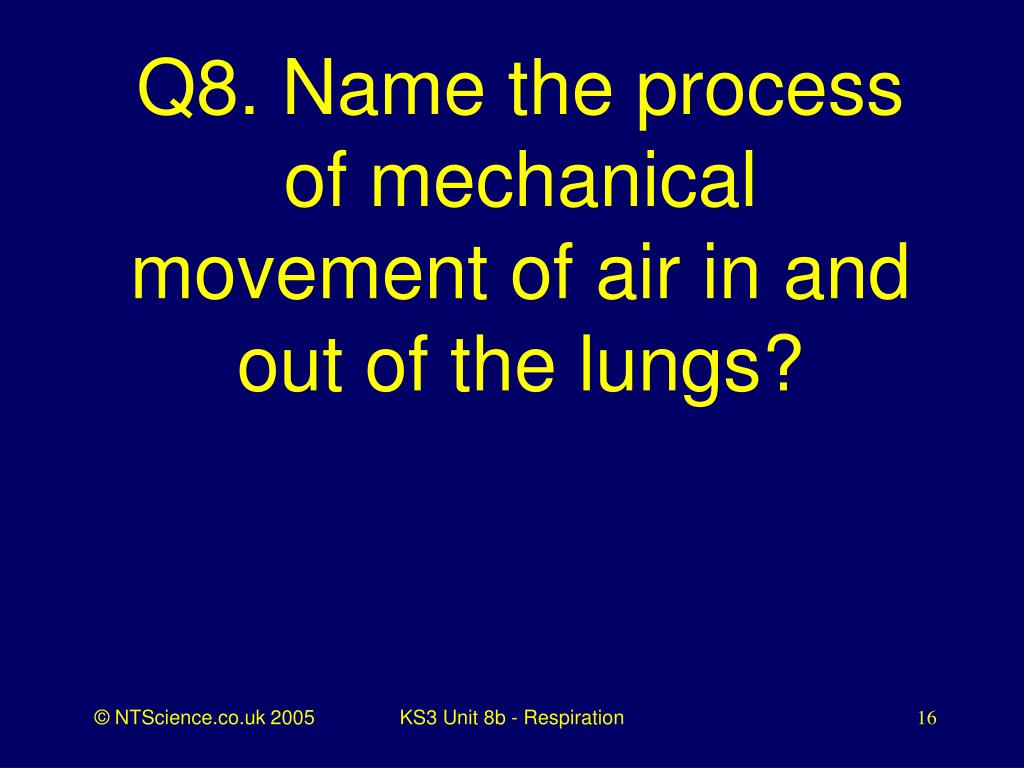 Q8. Name the process of mechanical movement of air in and out of the lungs?

© NTScience.co.uk 2005

KS3 Unit 8b - Respiration

16